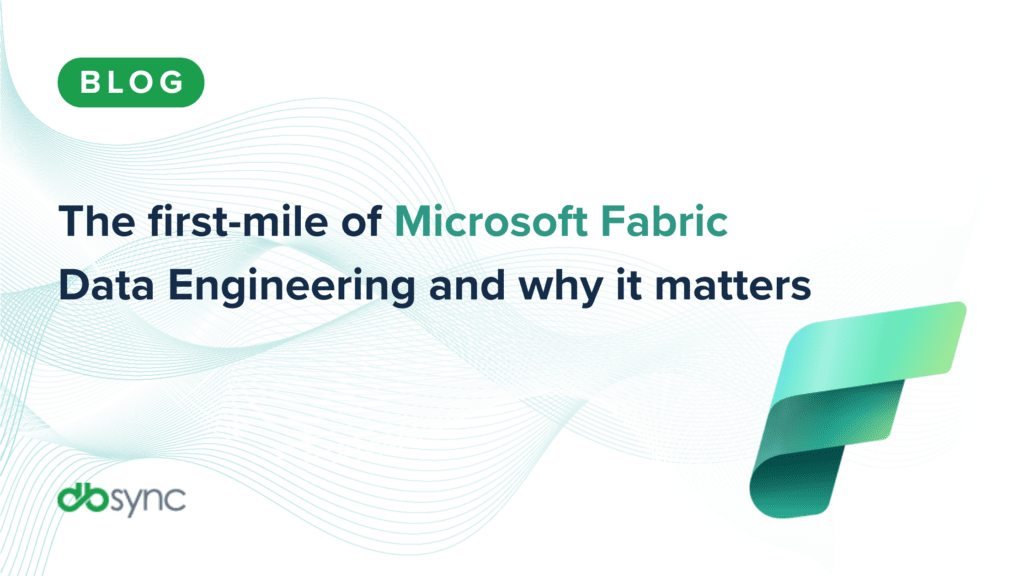 BLOG

The first-mile of Microsoft Fabric Data Engineering and why it matters

dbsync